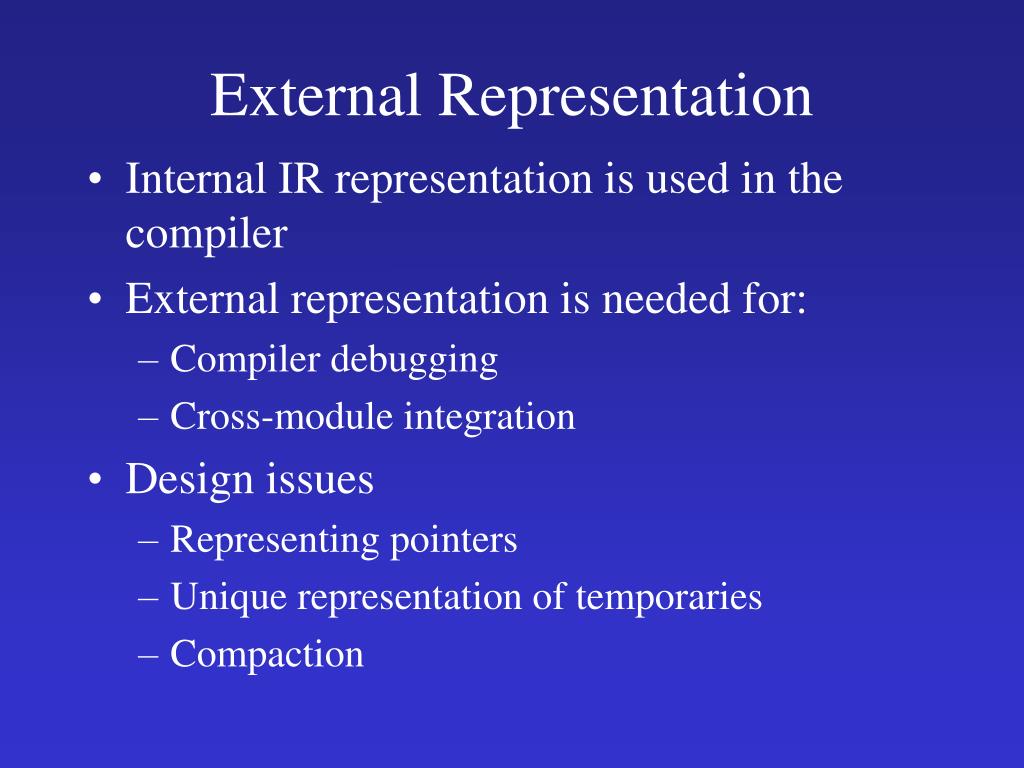 External Representation

• Internal IR representation is used in the compiler
• External representation is needed for:
– Compiler debugging
– Cross-module integration
• Design issues
– Representing pointers
– Unique representation of temporaries
– Compaction